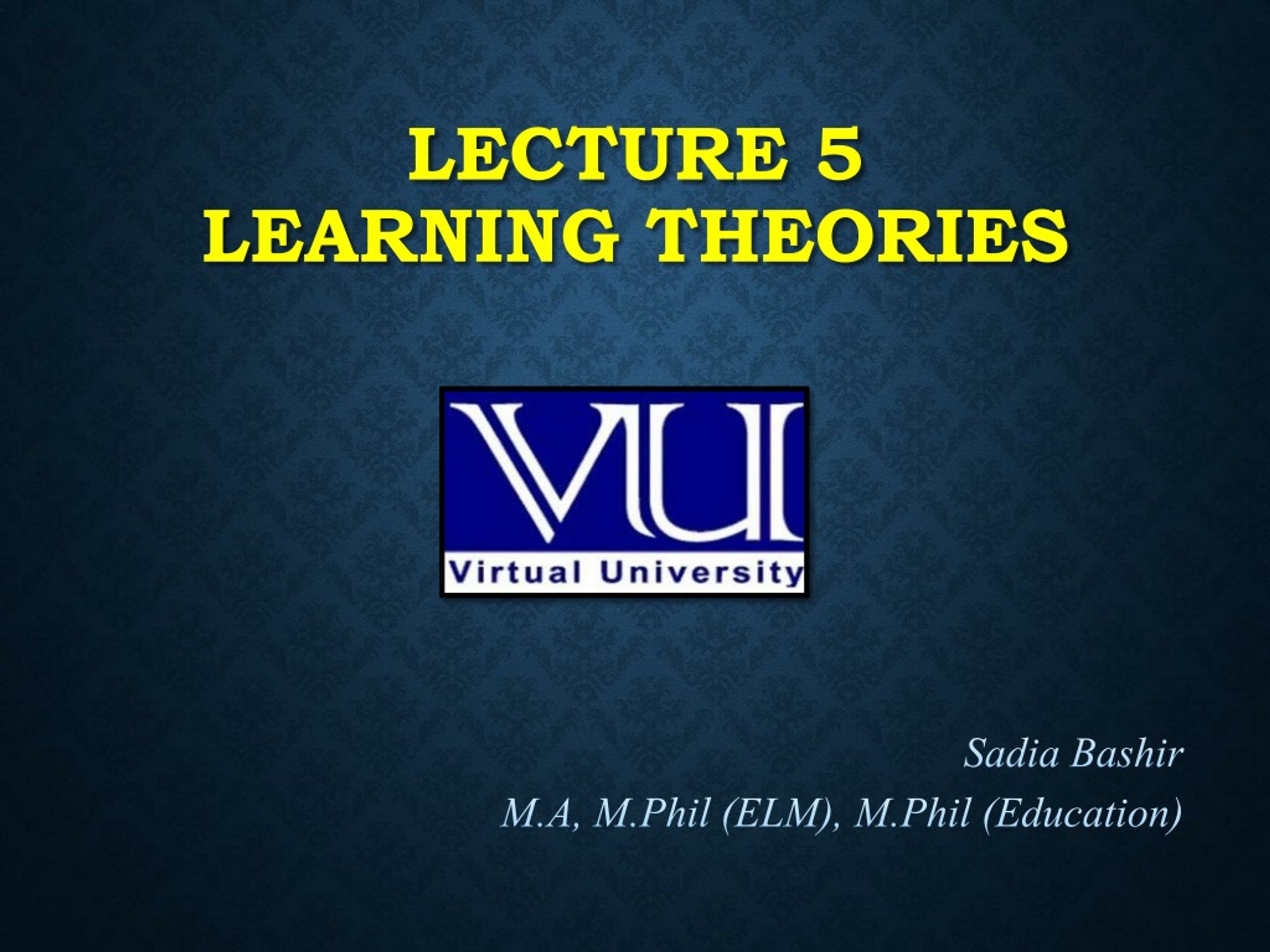 LECTURE 5
LEARNING THEORIES

VU
Virtual University

Sadia Bashir
M.A, M.Phil (ELM), M.Phil (Education)